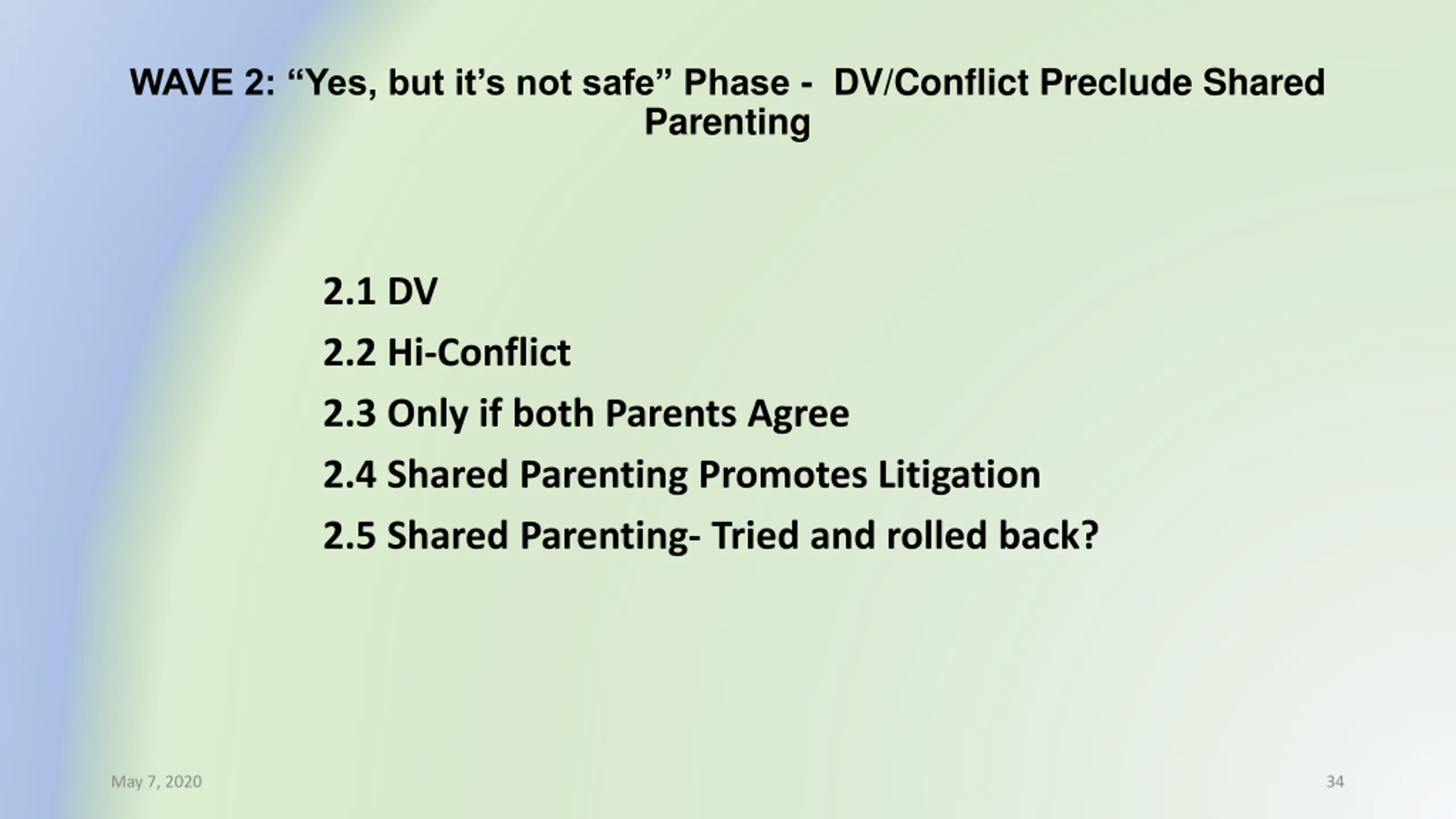 WAVE 2: “Yes, but it’s not safe” Phase - DV/Conflict Preclude Shared Parenting

2.1 DV

2.2 Hi-Conflict

2.3 Only if both Parents Agree

2.4 Shared Parenting Promotes Litigation

2.5 Shared Parenting- Tried and rolled back?

May 7, 2020

34